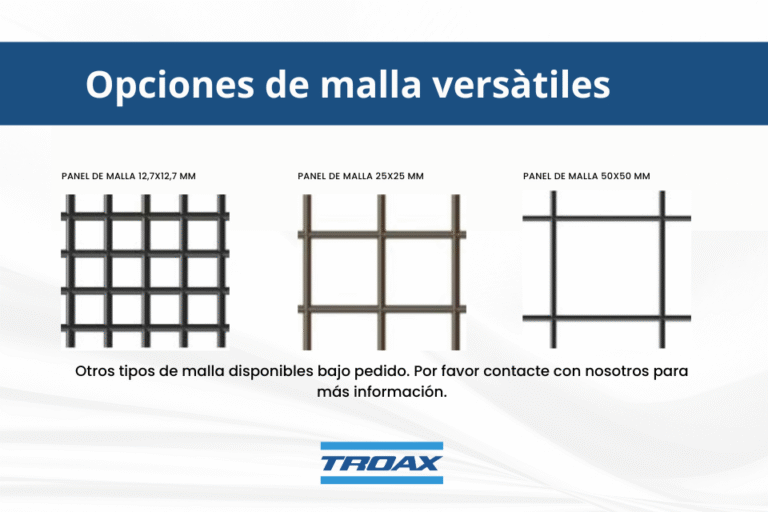 Opciones de malla versàtiles

PANEL DE MALLA 12,7X12,7 MM

PANEL DE MALLA 25X25 MM

PANEL DE MALLA 50X50 MM

Otros tipos de malla disponibles bajo pedido. Por favor contacte con nosotros para más información.

TROAX